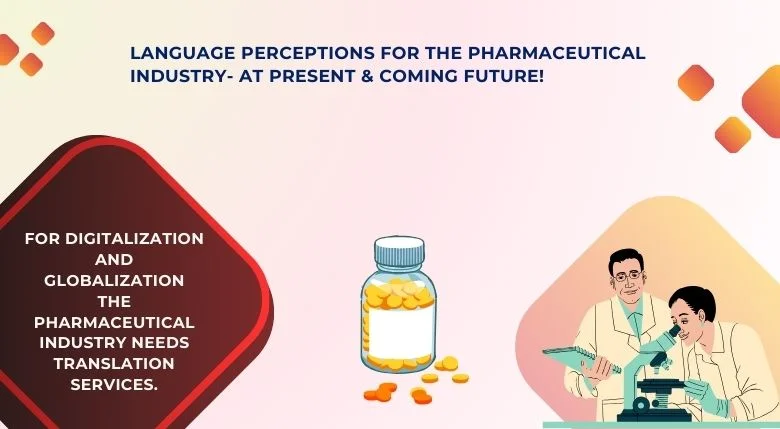 LANGUAGE PERCEPTIONS FOR THE PHARMACEUTICAL INDUSTRY- AT PRESENT & COMING FUTURE!

FOR DIGITALIZATION AND GLOBALIZATION THE PHARMACEUTICAL INDUSTRY NEEDS TRANSLATION SERVICES.